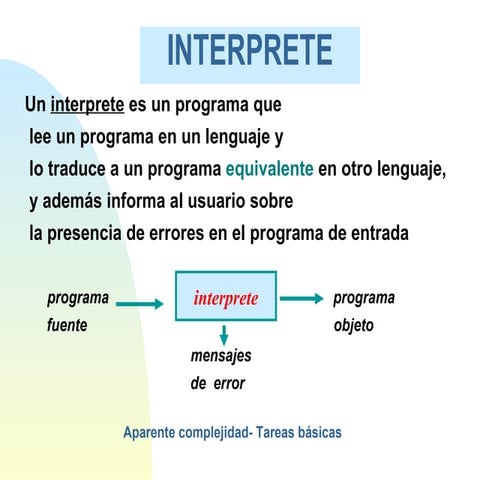 INTERPRETE

Un interprete es un programa que lee un programa en un lenguaje y lo traduce a un programa equivalente en otro lenguaje, y además informa al usuario sobre la presencia de errores en el programa de entrada

programa fuente

interprete

programa objeto

mensajes de error

Aparente complejidad- Tareas básicas